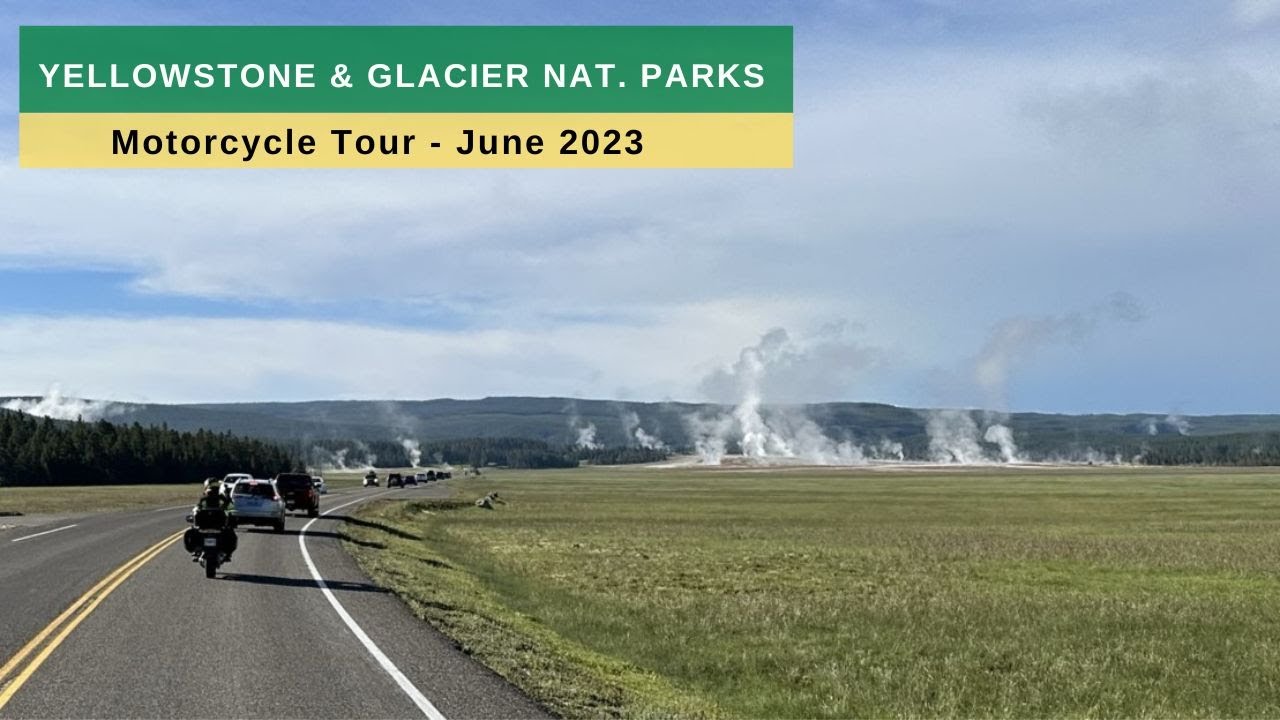 YELLOWSTONE & GLACIER NAT. PARKS

Motorcycle Tour - June 2023